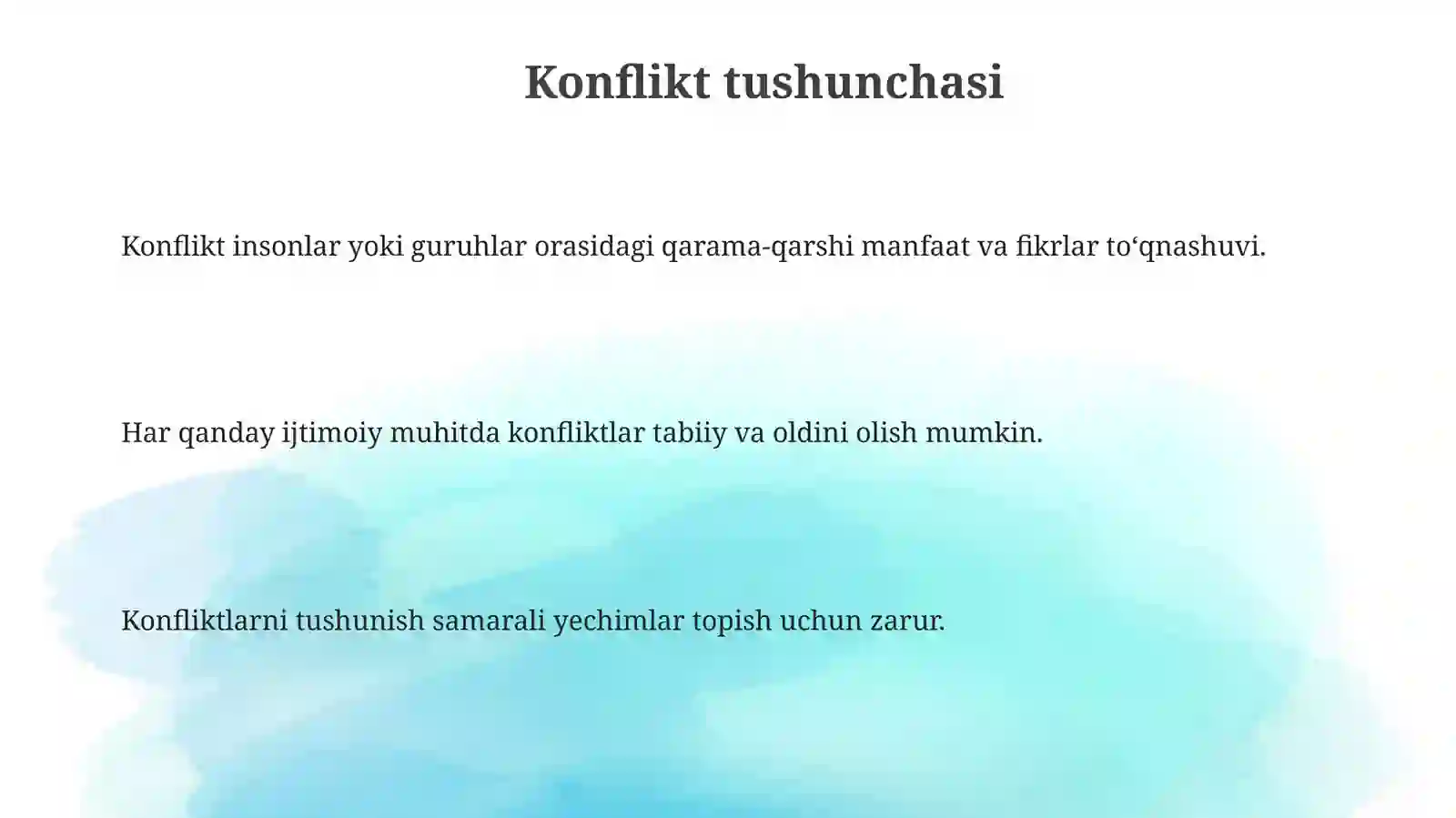 Konflikt tushunchasi

Konflikt insonlar yoki guruhlar orasidagi qarama-qarshi manfaat va fikrlar to‘qnashuvi.

Har qanday ijtimoiy muhitda konfliktlar tabiiy va oldini olish mumkin.

Konfliktlarni tushunish samarali yechimlar topish uchun zarur.